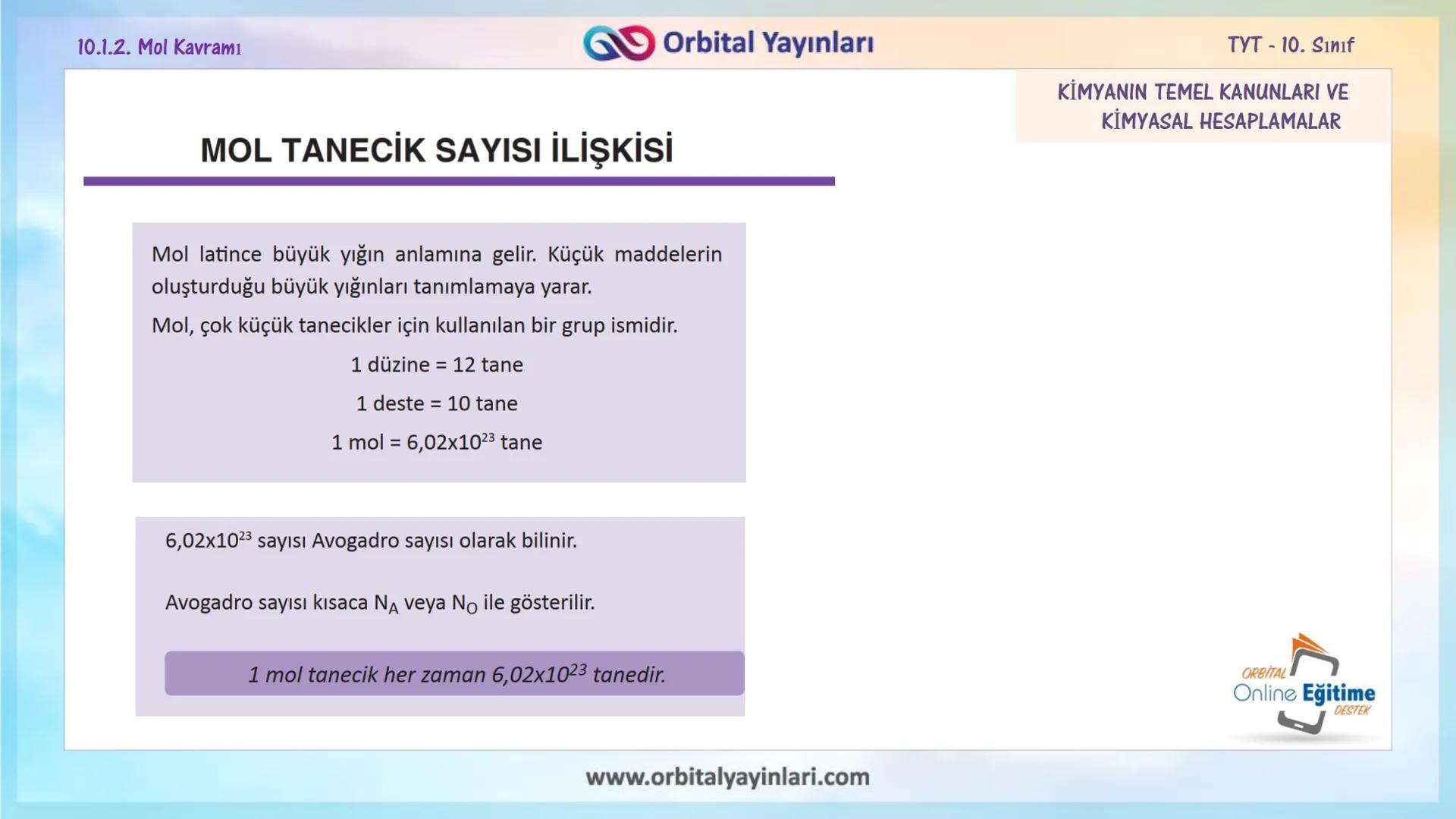 10.1.2. Mol Kavramı

Orbital Yayınları

TYT - 10. Sınıf

KİMYANIN TEMEL KANUNLARI VE KİMYASAL HESAPLAMALAR

MOL TANECİK SAYISI İLİŞKİSİ

Mol latince büyük yığın anlamına gelir. Küçük maddelerin oluşturduğu büyük yığınları tanımlamaya yarar.

Mol, çok küçük tanecikler için kullanılan bir grup ismidir.

1 düzine = 12 tane

1 deste = 10 tane

1 mol = $6,02x10^{23}$ tane

$6,02x10^{23}$ sayısı Avogadro sayısı olarak bilinir.

Avogadro sayısı kısaca $N_A$ veya $N_O$ ile gösterilir.

1 mol tanecik her zaman $6,02x10^{23}$ tanedir.

ORBİTAL Online Eğitime DESTEK

www.orbitalyayinlari.com